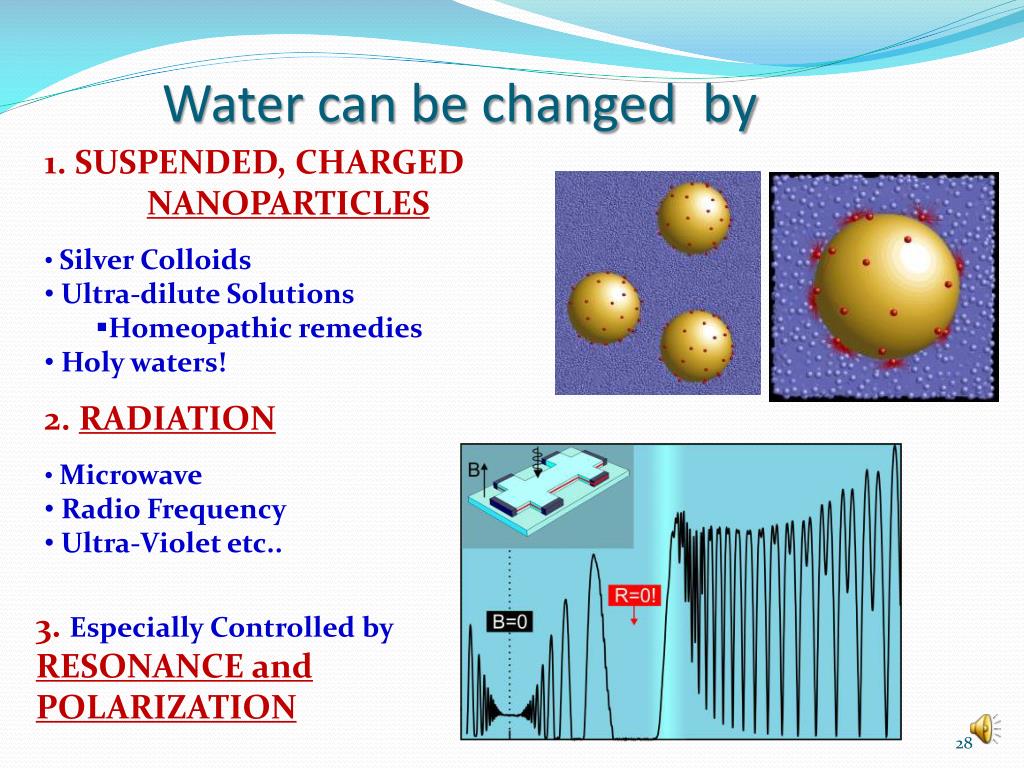 Water can be changed by

1. SUSPENDED, CHARGED NANOPARTICLES

• Silver Colloids
• Ultra-dilute Solutions
▪Homeopathic remedies
• Holy waters!

2. RADIATION

• Microwave
• Radio Frequency
• Ultra-Violet etc..

3. Especially Controlled by RESONANCE and POLARIZATION

B

B=0

R=0!

28